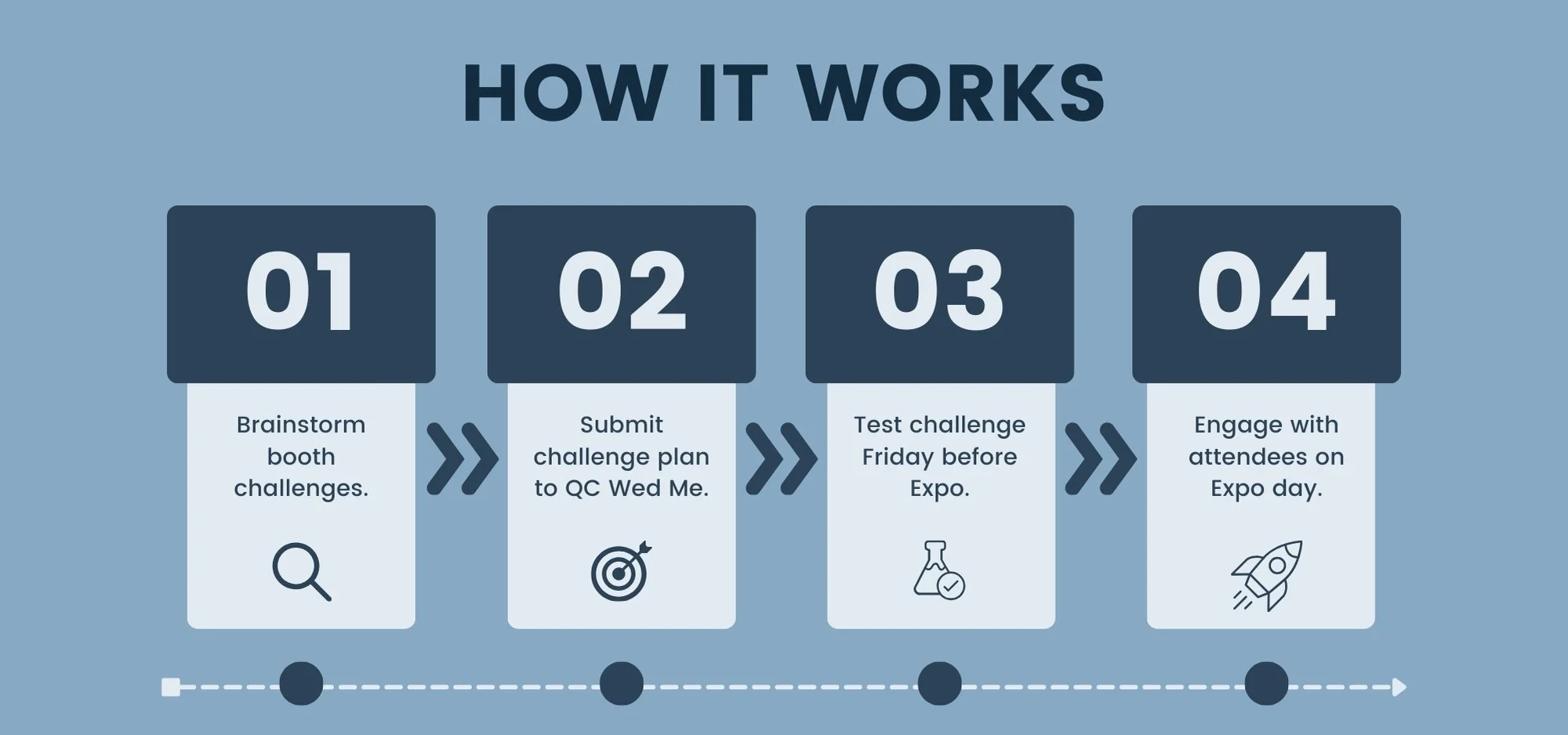 HOW IT WORKS

01

Brainstorm booth challenges.

02

Submit challenge plan to QC Wed Me.

03

Test challenge Friday before Expo.

04

Engage with attendees on Expo day.